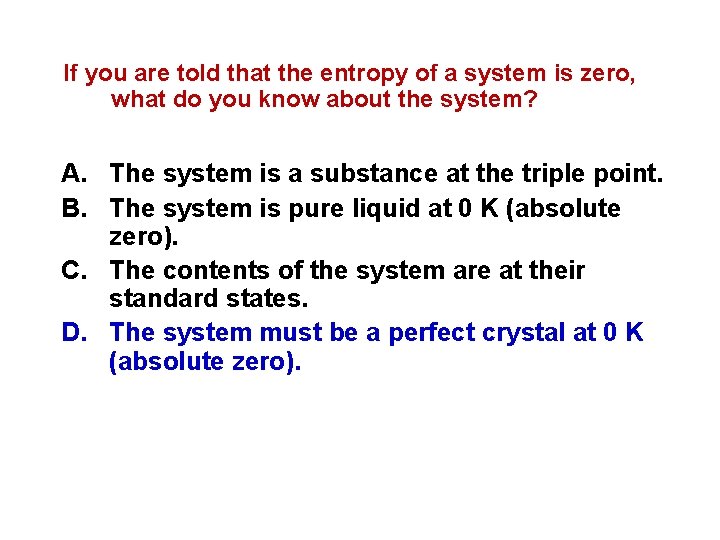 If you are told that the entropy of a system is zero, what do you know about the system?

A. The system is a substance at the triple point.
B. The system is pure liquid at 0 K (absolute zero).
C. The contents of the system are at their standard states.
D. The system must be a perfect crystal at 0 K (absolute zero).